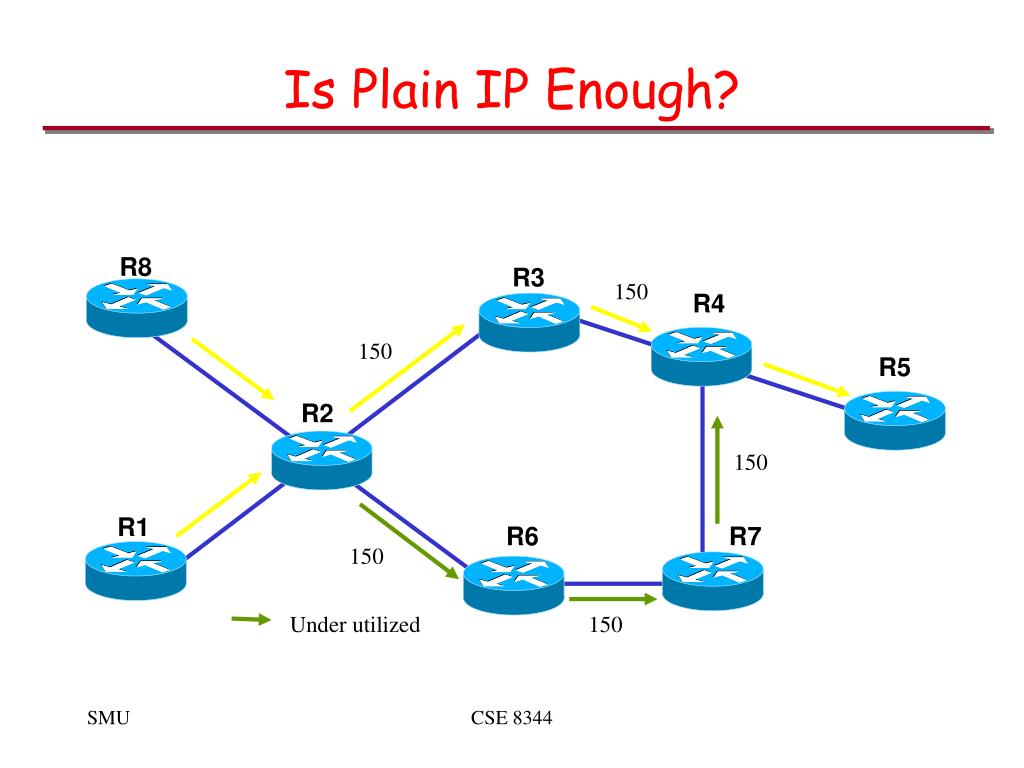 Is Plain IP Enough?

R8

R3

150

R4

150

R5

R2

150

R1

R6

R7

150

Under utilized

150

SMU

CSE 8344